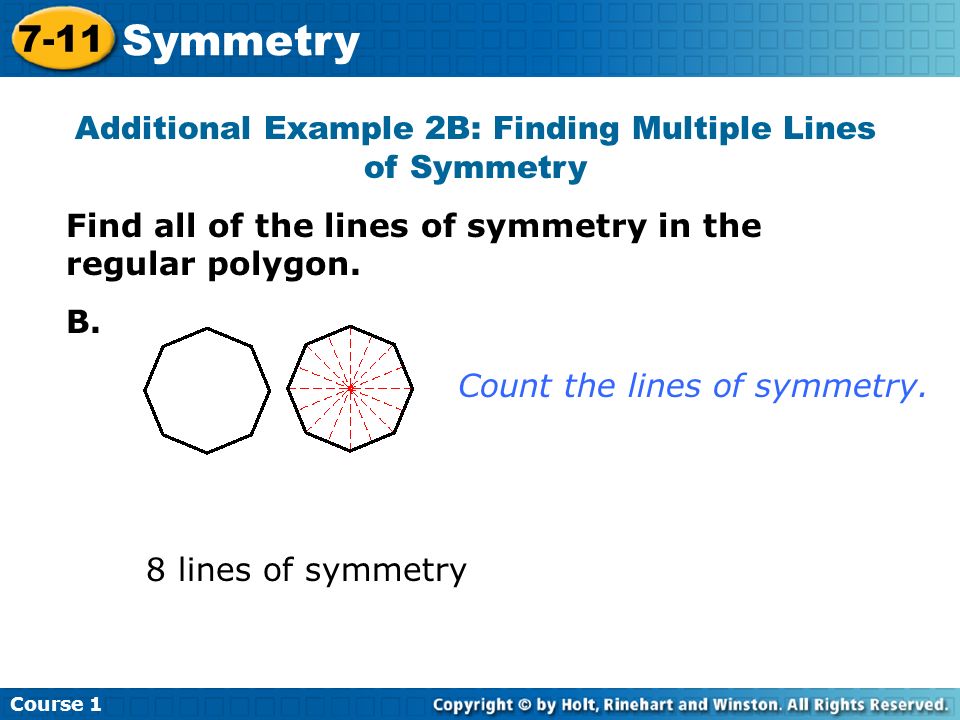 7-11 Symmetry

Additional Example 2B: Finding Multiple Lines of Symmetry

Find all of the lines of symmetry in the regular polygon.

B.

Count the lines of symmetry.

8 lines of symmetry

Course 1

Copyright © by Holt, Rinehart and Winston. All Rights Reserved.